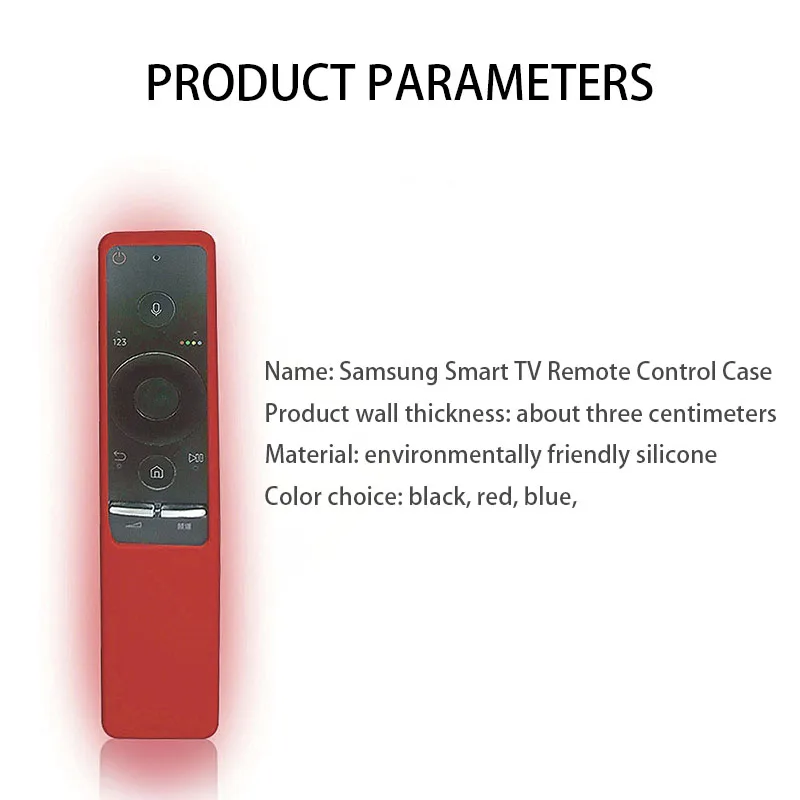 PRODUCT PARAMETERS

123

Name: Samsung Smart TV Remote Control Case
Product wall thickness: about three centimeters
Material: environmentally friendly silicone
Color choice: black, red, blue,